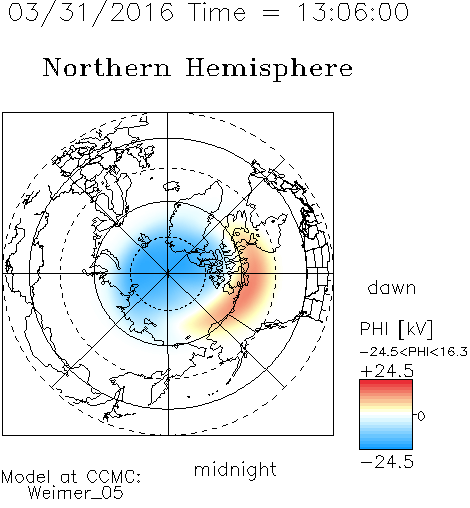 03/31/2016 Time = 13:06:00

Northern Hemisphere

dawn

PHI [kV]

−24.5<PHI<16.3

+24.5

0

−24.5

midnight

Model at CCMC:
Weimer_05